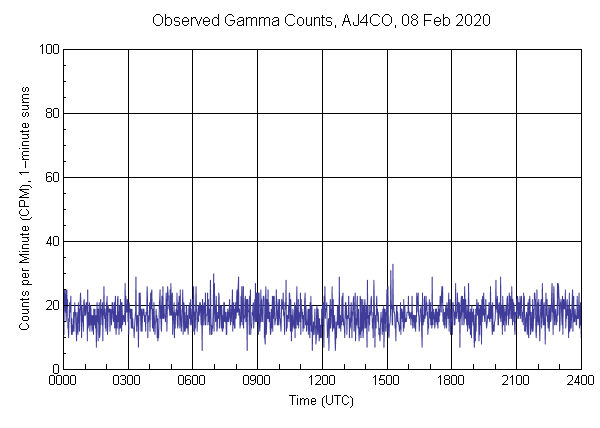 Observed Gamma Counts, AJ4CO, 08 Feb 2020

Counts per Minute (CPM), 1-minute sums

100
80
60
40
20
0

0000 0300 0600 0900 1200 1500 1800 2100 2400

Time (UTC)